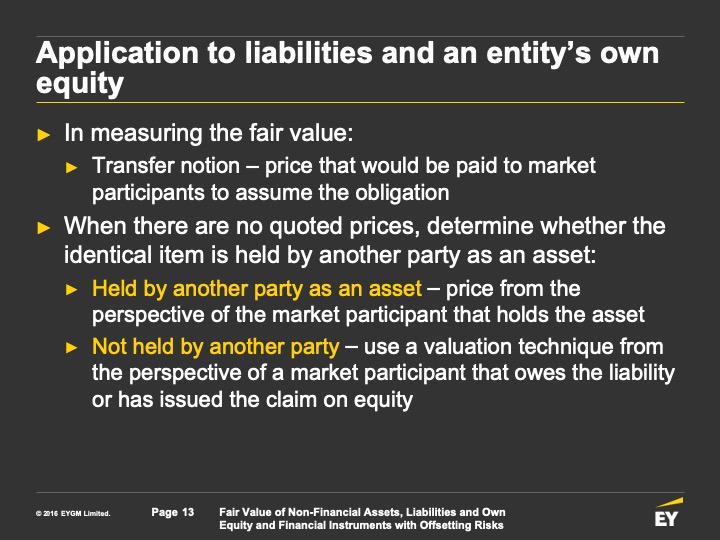 Application to liabilities and an entity's own equity

► In measuring the fair value:
► Transfer notion – price that would be paid to market participants to assume the obligation

► When there are no quoted prices, determine whether the identical item is held by another party as an asset:
► Held by another party as an asset – price from the perspective of the market participant that holds the asset
► Not held by another party – use a valuation technique from the perspective of a market participant that owes the liability or has issued the claim on equity

© 2016 EYGM Limited.   Page 13   Fair Value of Non-Financial Assets, Liabilities and Own Equity and Financial Instruments with Offsetting Risks

EY